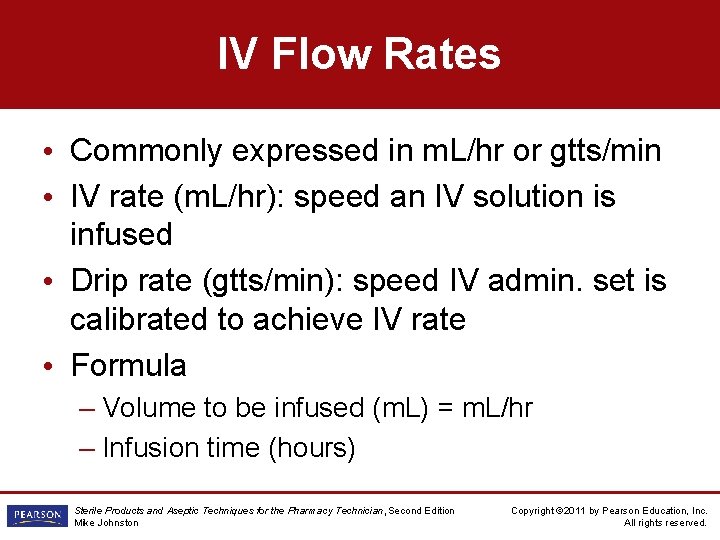 IV Flow Rates

• Commonly expressed in mL/hr or gtts/min
• IV rate (mL/hr): speed an IV solution is infused
• Drip rate (gtts/min): speed IV admin. set is calibrated to achieve IV rate
• Formula
– Volume to be infused (mL) = mL/hr
– Infusion time (hours)

PEARSON

Sterile Products and Aseptic Techniques for the Pharmacy Technician, Second Edition
Mike Johnston

Copyright ©2011 by Pearson Education, Inc.
All rights reserved.